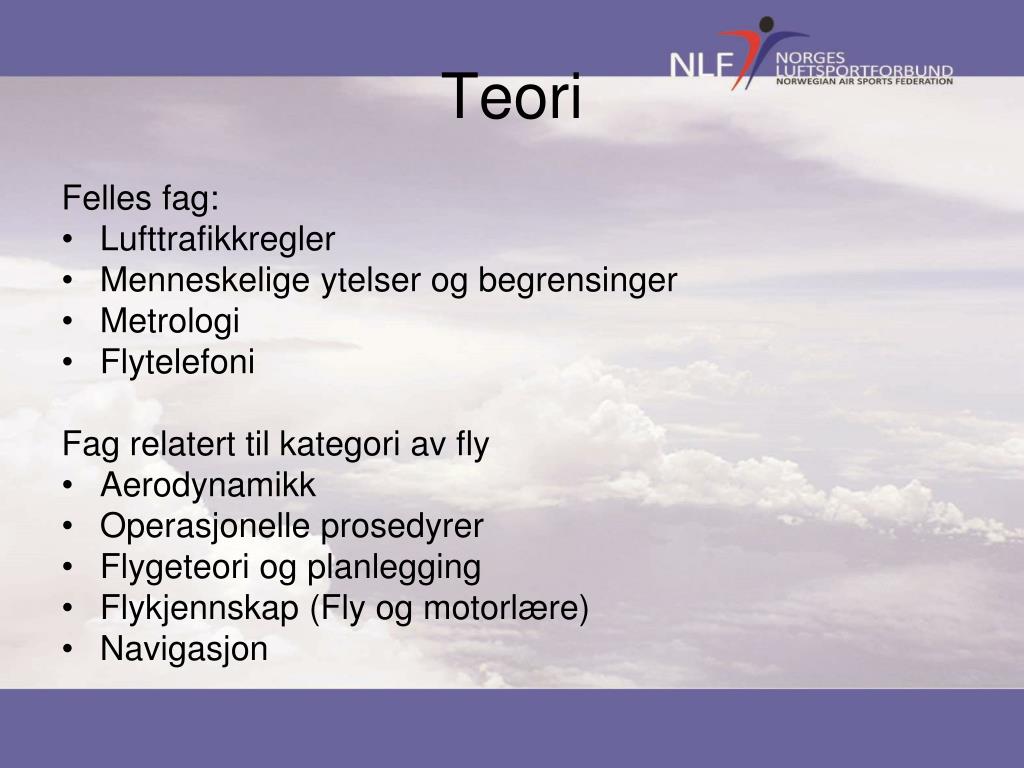 NLF NORGES LUFTSPORTFORBUND NORWEGIAN AIR SPORTS FEDERATION

Teori

Felles fag:
• Lufttrafikkregler
• Menneskelige ytelser og begrensinger
• Metrologi
• Flytelefoni

Fag relatert til kategori av fly
• Aerodynamikk
• Operasjonelle prosedyrer
• Flygeteori og planlegging
• Flykjennskap (Fly og motorlære)
• Navigasjon